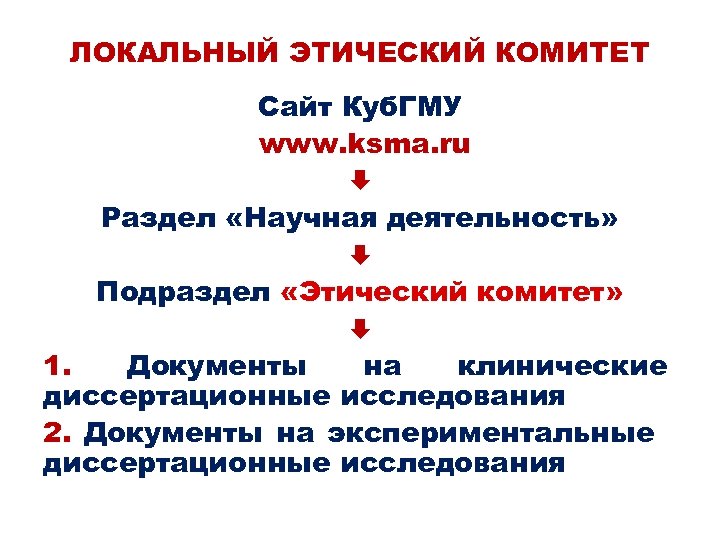 ЛОКАЛЬНЫЙ ЭТИЧЕСКИЙ КОМИТЕТ

Сайт КубГМУ

www.ksma.ru

Раздел «Научная деятельность»

Подраздел «Этический комитет»

1. Документы на клинические диссертационные исследования

2. Документы на экспериментальные диссертационные исследования